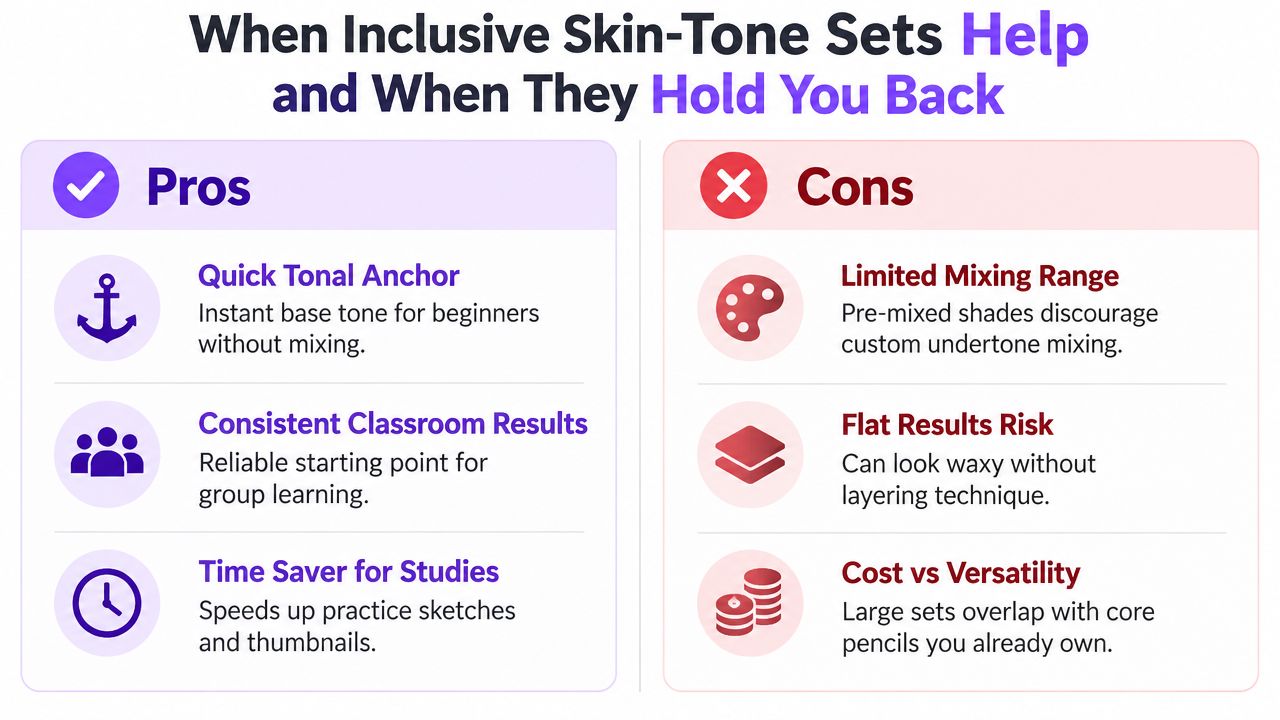 When Inclusive Skin-Tone Sets Help and When They Hold You Back

Pros

Quick Tonal Anchor
Instant base tone for beginners without mixing.

Consistent Classroom Results
Reliable starting point for group learning.

Time Saver for Studies
Speeds up practice sketches and thumbnails.

Cons

Limited Mixing Range
Pre-mixed shades discourage custom undertone mixing.

Flat Results Risk
Can look waxy without layering technique.

Cost vs Versatility
Large sets overlap with core pencils you already own.